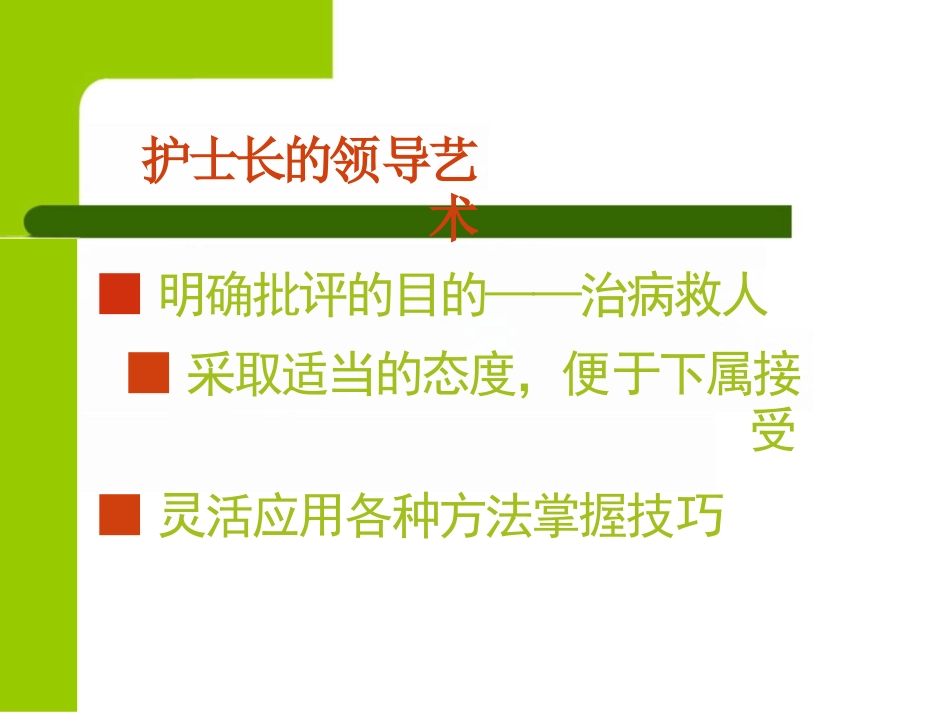 护士长的领导艺术

■ 明确批评的目的——治病救人

■ 采取适当的态度，便于下属接受

■ 灵活应用各种方法掌握技巧